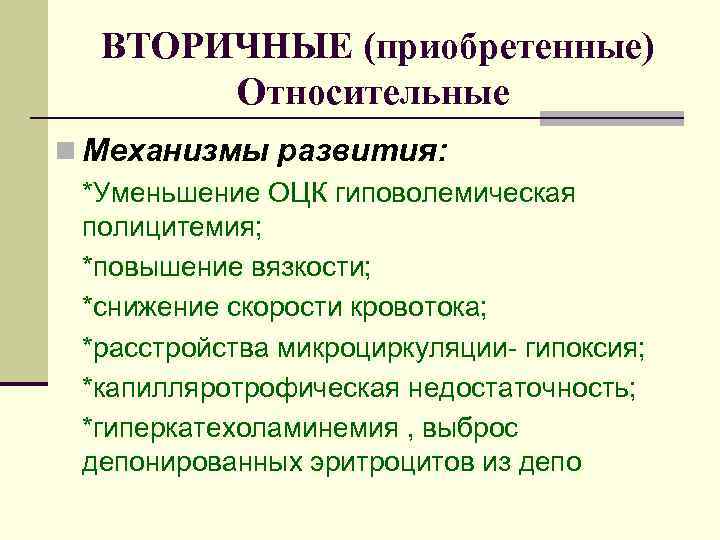 ВТОРИЧНЫЕ (приобретенные) Относительные

Механизмы развития:

*Уменьшение ОЦК гиповолемическая полицитемия;

*повышение вязкости;

*снижение скорости кровотока;

*расстройства микроциркуляции- гипоксия;

*капилляротрофическая недостаточность;

*гиперкатехоламинемия , выброс депонированных эритроцитов из депо